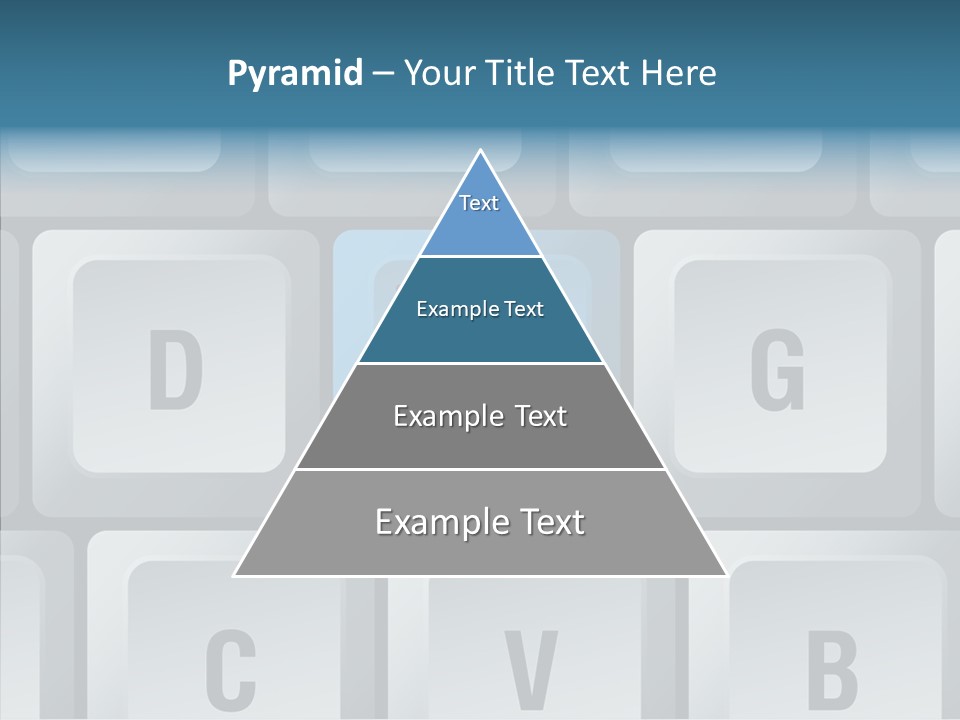 Pyramid – Your Title Text Here

Text

Example Text

Example Text

Example Text

D

G

C

V

B